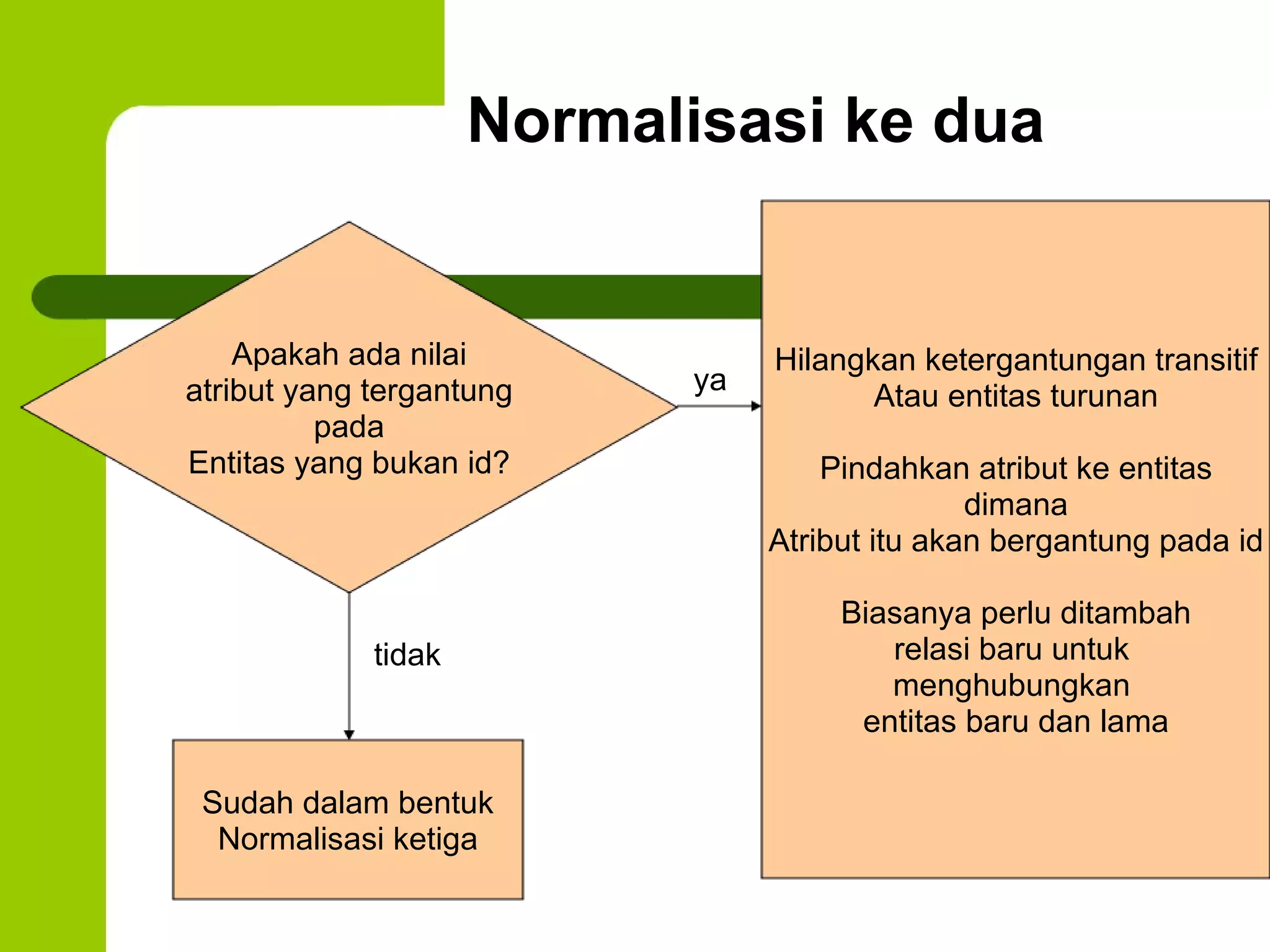 Normalisasi ke dua

Apakah ada nilai atribut yang tergantung pada
Entitas yang bukan id?

ya

Hilangkan ketergantungan transitif
Atau entitas turunan

Pindahkan atribut ke entitas dimana
Atribut itu akan bergantung pada id

Biasanya perlu ditambah relasi baru untuk menghubungkan entitas baru dan lama

tidak

Sudah dalam bentuk
Normalisasi ketiga